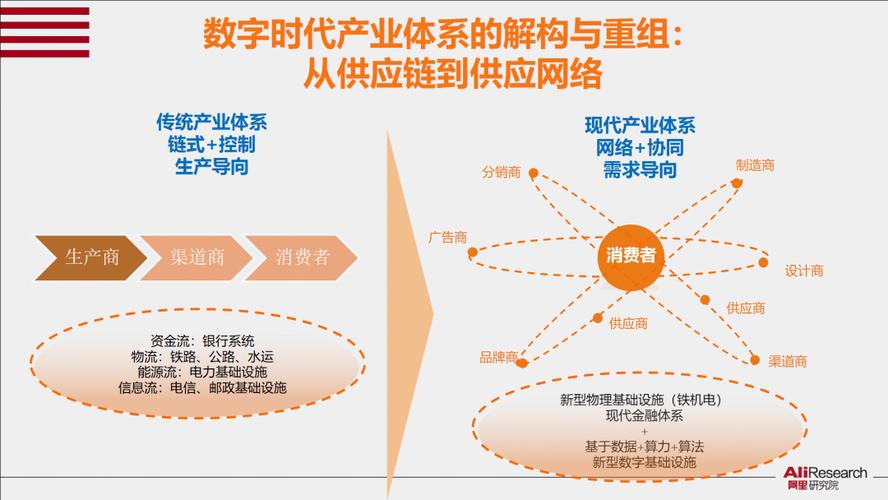 数字时代产业体系的解构与重组：
从供应链到供应网络

传统产业体系
链式+控制
生产导向

生产商
渠道商
消费者

资金流：银行系统
物流：铁路、公路、水运
能源流：电力基础设施
信息流：电信、邮政基础设施

现代产业体系
网络+协同
需求导向

分销商
制造商
广告商
消费者
设计商
供应商
供应商
品牌商
渠道商

新型物理基础设施（铁机电）
现代金融体系
+
基于数据+算力+算法
新型数字基础设施

AliResearch
阿里研究院